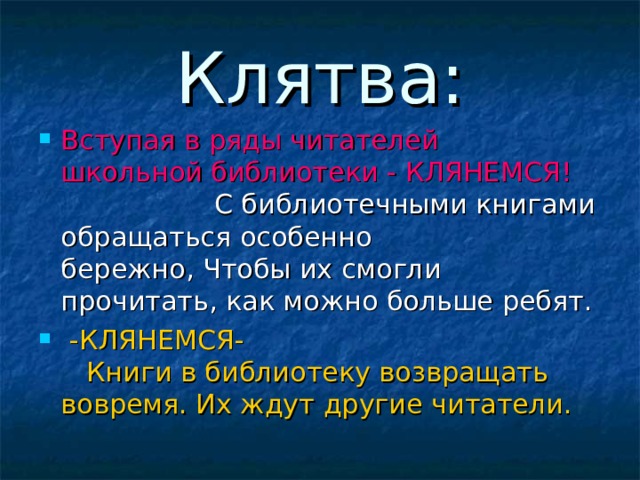 Клятва:

Вступая в ряды читателей школьной библиотеки - КЛЯНЕМСЯ! С библиотечными книгами обращаться особенно бережно, Чтобы их смогли прочитать, как можно больше ребят.

-КЛЯНЕМСЯ- Книги в библиотеку возвращать вовремя. Их ждут другие читатели.